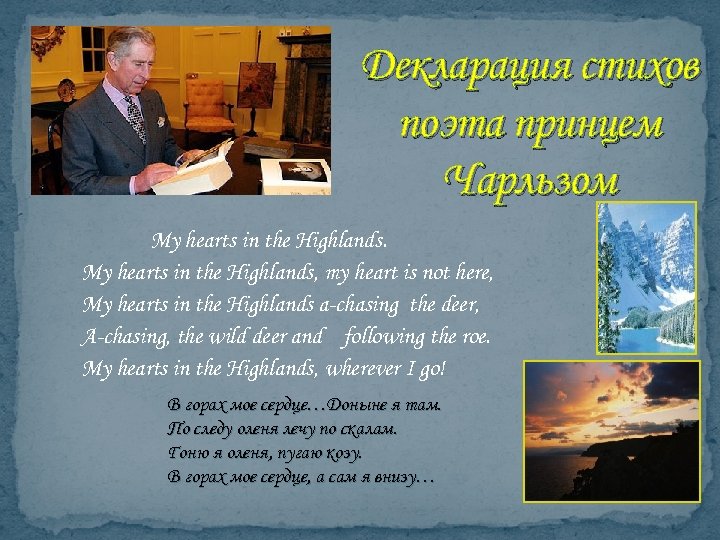 Декларация стихов поэта принцем Чарльзом

My hearts in the Highlands.
My hearts in the Highlands, my heart is not here,
My hearts in the Highlands a-chasing the deer,
A-chasing, the wild deer and following the roe.
My hearts in the Highlands, wherever I go!

В горах мое сердце…Доныне я там.
По следу оленя лечу по скалам.
Гоню я оленя, пугаю козу.
В горах мое сердце, а сам я внизу…